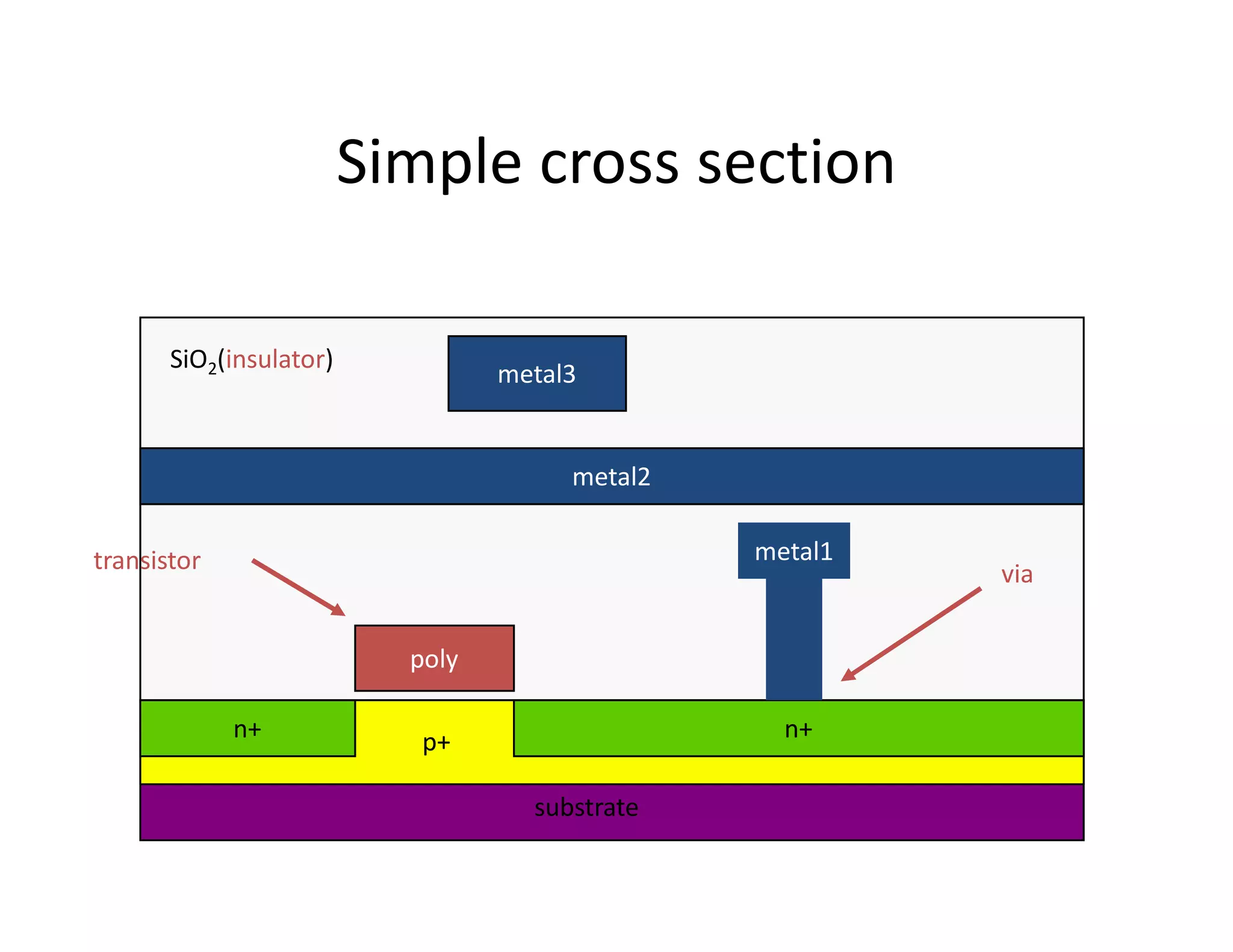 Simple cross section

$SiO_2$(insulator)

metal3

metal2

transistor

metal1

via

poly

n+

p+

n+

substrate